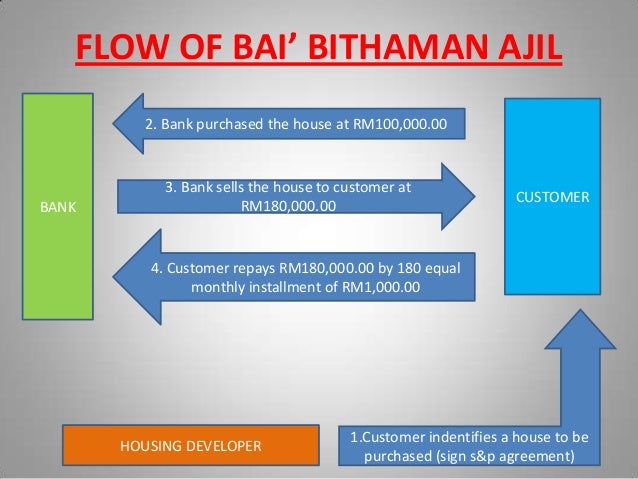 FLOW OF BAI’ BITHAMAN AJIL

BANK

2. Bank purchased the house at RM100,000.00

3. Bank sells the house to customer at RM180,000.00

4. Customer repays RM180,000.00 by 180 equal monthly installment of RM1,000.00

CUSTOMER

HOUSING DEVELOPER

1.Customer indentifies a house to be purchased (sign s&p agreement)